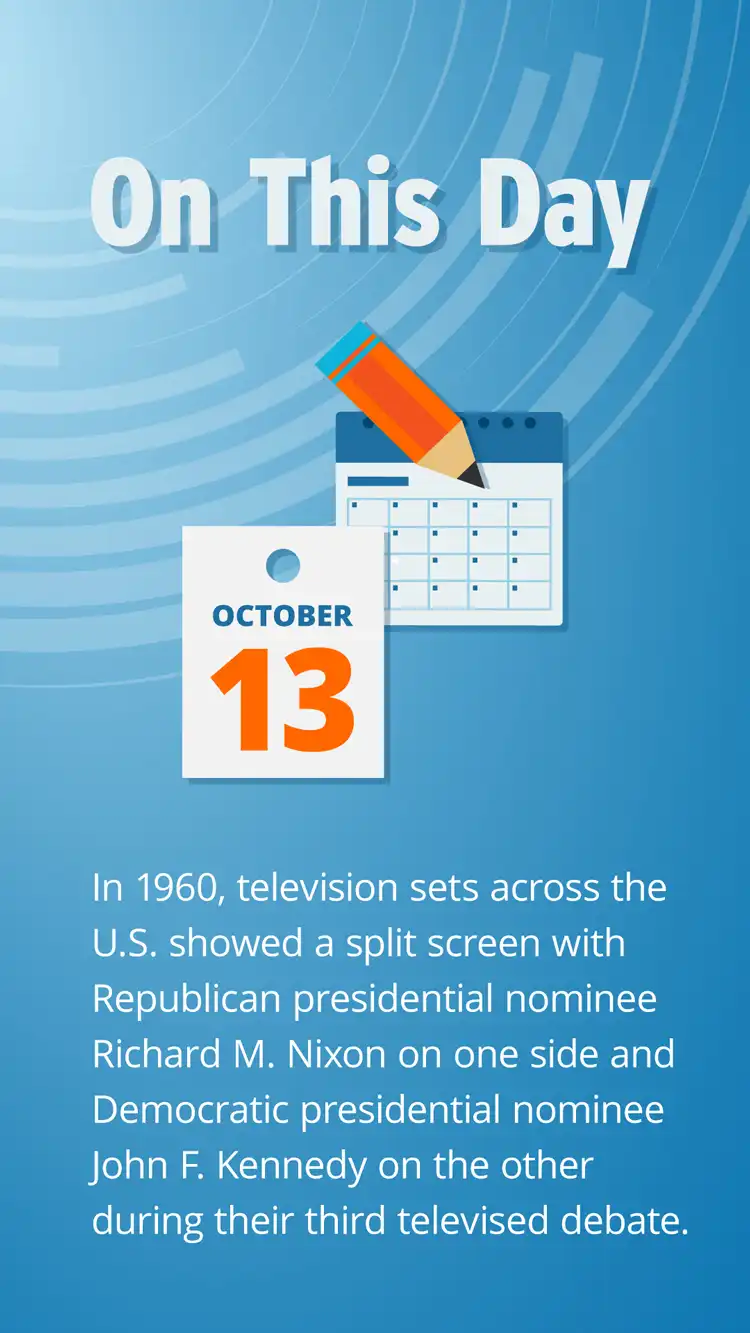 On This Day

OCTOBER
13

In 1960, television sets across the U.S. showed a split screen with Republican presidential nominee Richard M. Nixon on one side and Democratic presidential nominee John F. Kennedy on the other during their third televised debate.